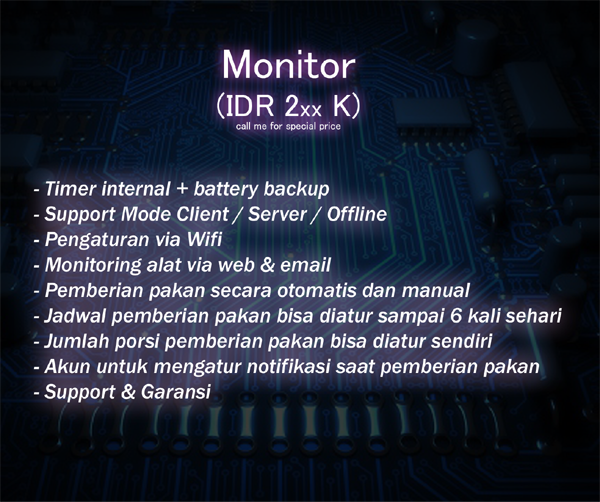 Monitor
(IDR 2xx K)
call me for special price

- Timer internal + battery backup
- Support Mode Client / Server / Offline
- Pengaturan via Wifi
- Monitoring alat via web & email
- Pemberian pakan secara otomatis dan manual
- Jadwal pemberian pakan bisa diatur sampai 6 kali sehari
- Jumlah porsi pemberian pakan bisa diatur sendiri
- Akun untuk mengatur notifikasi saat pemberian pakan
- Support & Garansi